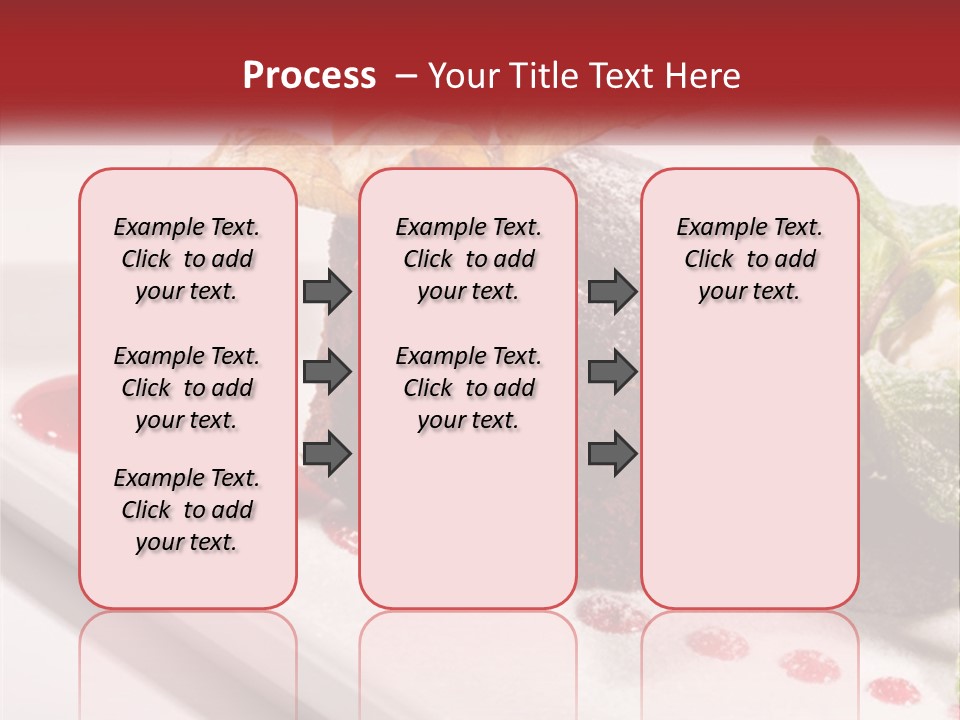 Process – Your Title Text Here

Example Text. Click to add your text.

Example Text. Click to add your text.

Example Text. Click to add your text.

Example Text. Click to add your text.

Example Text. Click to add your text.

Example Text. Click to add your text.